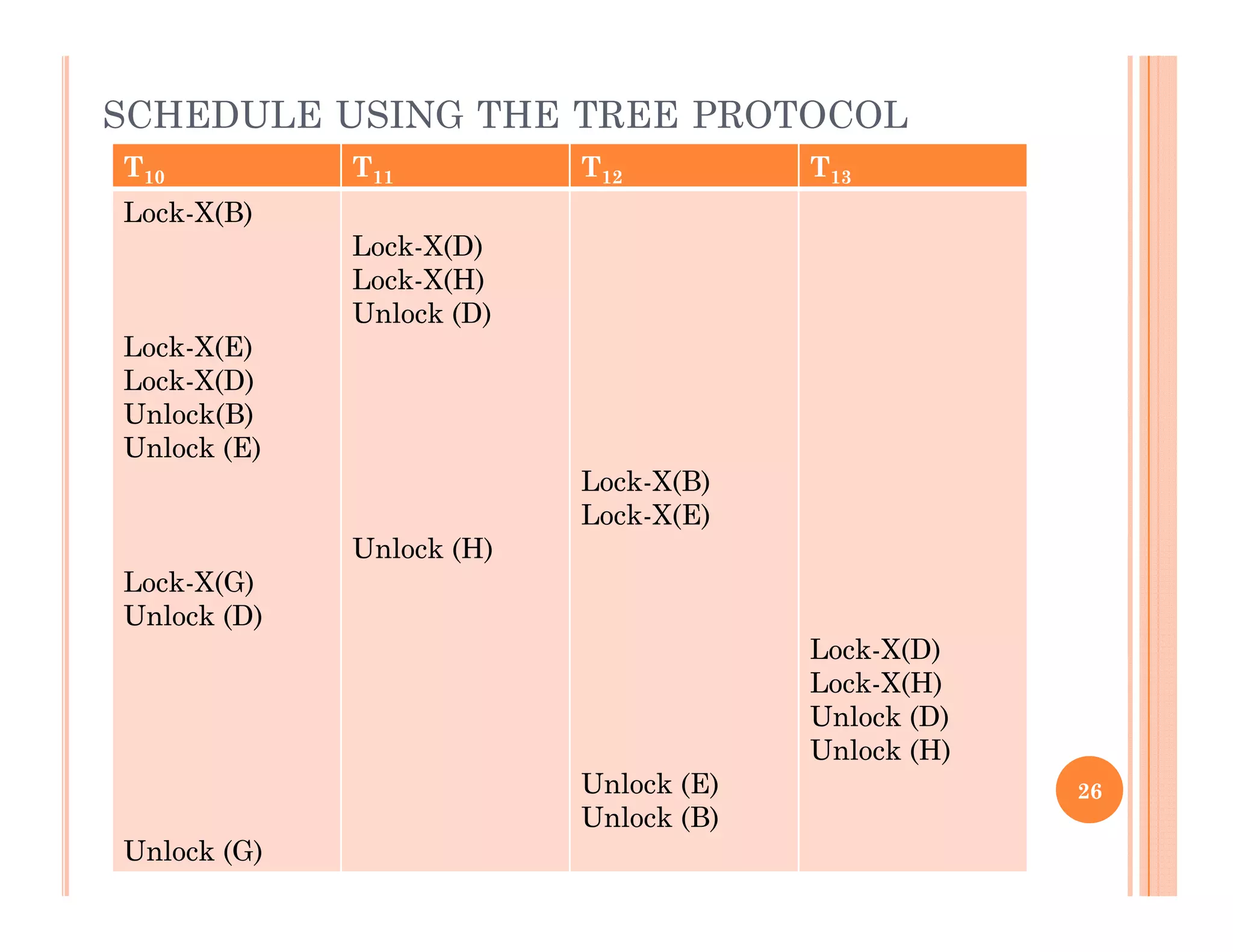 SCHEDULE USING THE TREE PROTOCOL

| $T_{10}$ | $T_{11}$ | $T_{12}$ | $T_{13}$ |
|---|---|---|---|
| Lock-X(B) | | | |
| | Lock-X(D) | | |
| | Lock-X(H) | | |
| | Unlock (D) | | |
| Lock-X(E) | | | |
| Lock-X(D) | | | |
| Unlock(B) | | | |
| Unlock (E) | | | |
| | | Lock-X(B) | |
| | | Lock-X(E) | |
| | Unlock (H) | | |
| Lock-X(G) | | | |
| Unlock (D) | | | |
| | | | Lock-X(D) |
| | | | Lock-X(H) |
| | | | Unlock (D) |
| | | | Unlock (H) |
| | | Unlock (E) | |
| | | Unlock (B) | |
| Unlock (G) | | | |

26